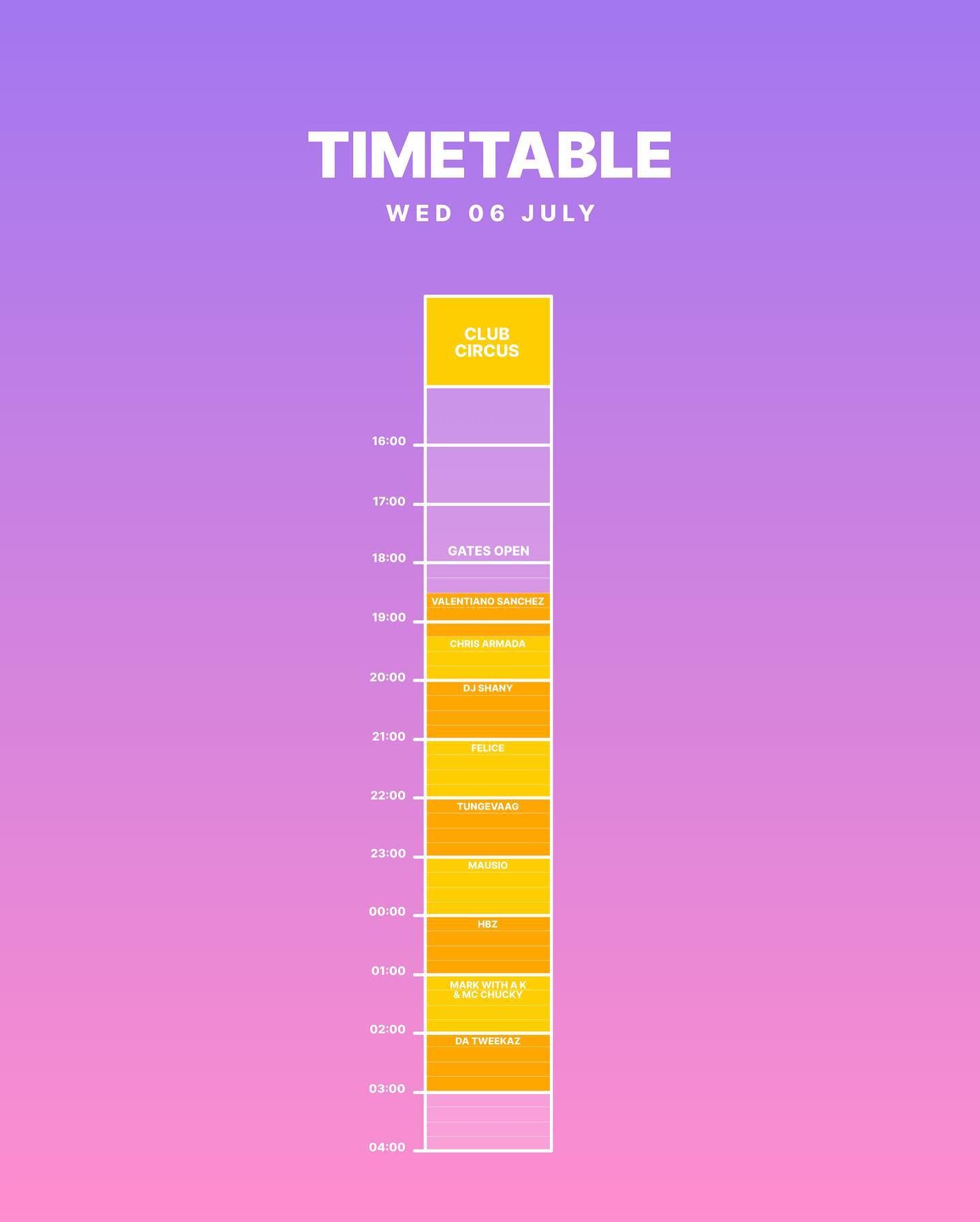 TIMETABLE

WED 06 JULY

CLUB CIRCUS

16:00

17:00

GATES OPEN

18:00

VALENTIANO SANCHEZ

19:00

CHRIS ARMADA

20:00

DJ SHANY

21:00

FELICE

22:00

TUNGEVAAG

23:00

MAUSIO

00:00

HBZ

01:00

MARK WITH A K & MC CHUCKY

02:00

DA TWEEKAZ

03:00

04:00